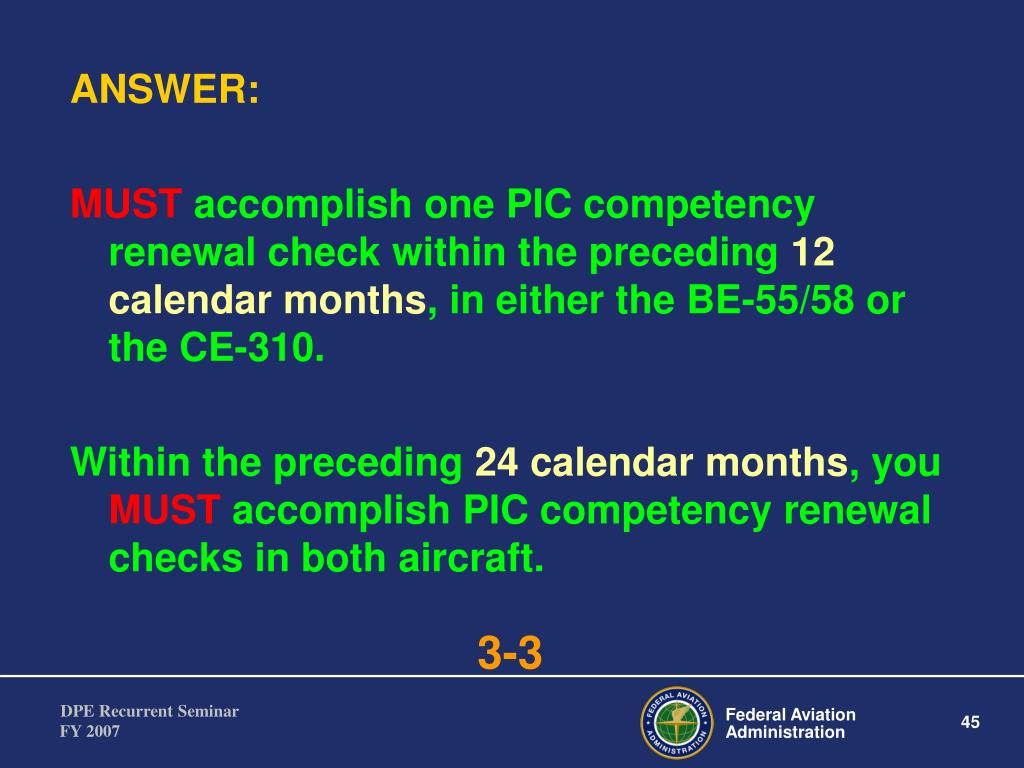 ANSWER:

MUST accomplish one PIC competency renewal check within the preceding 12 calendar months, in either the BE-55/58 or the CE-310.

Within the preceding 24 calendar months, you MUST accomplish PIC competency renewal checks in both aircraft.

3-3

DPE Recurrent Seminar
FY 2007

FEDERAL AVIATION ADMINISTRATION

Federal Aviation Administration

45